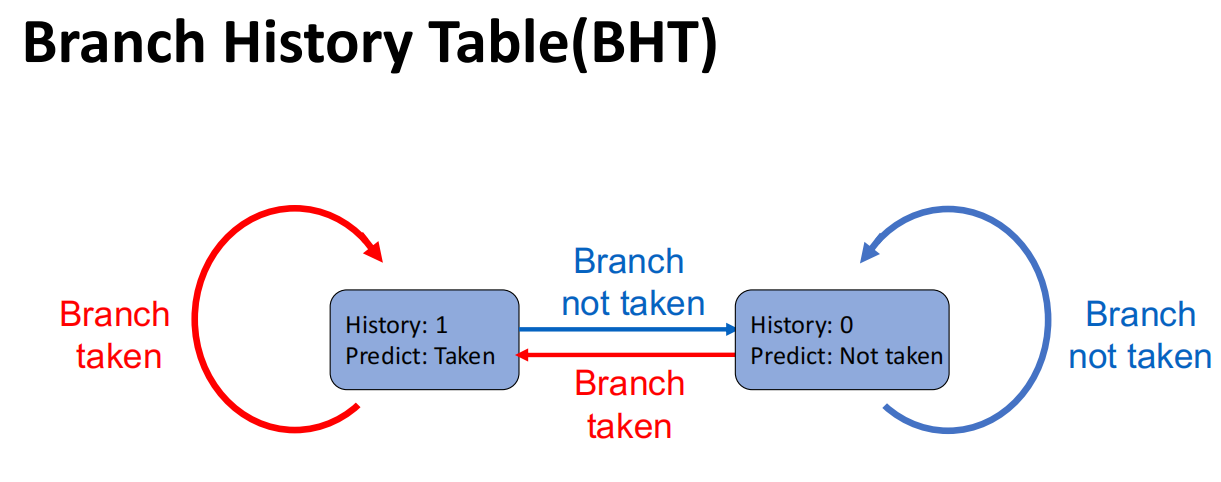 Branch History Table(BHT)

Branch taken

History: 1
Predict: Taken

Branch not taken

Branch taken

History: 0
Predict: Not taken

Branch not taken